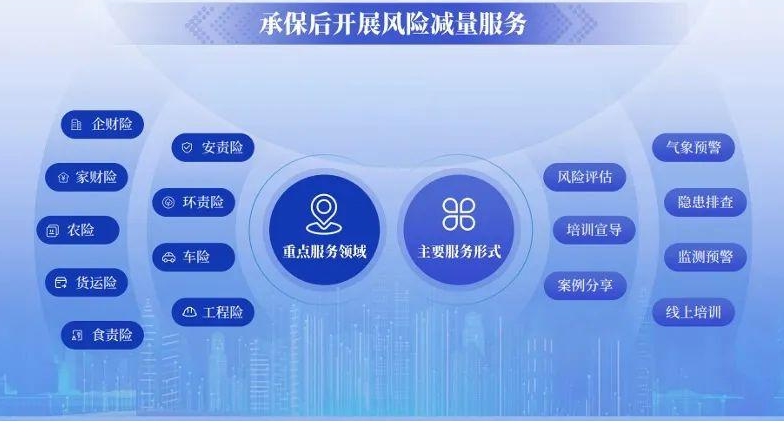 承保后开展风险减量服务

企财险
家财险
农险
货运险
食责险

安责险
环责险
车险
工程险

重点服务领域

主要服务形式

风险评估
培训宣导
案例分享

气象预警
隐患排查
监测预警
线上培训